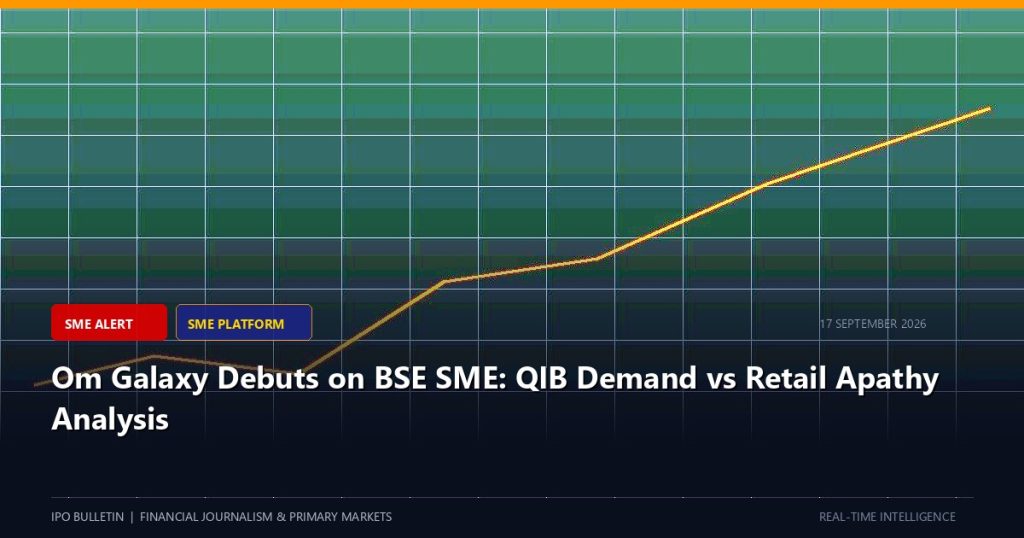 SME ALERT

SME PLATFORM

17 SEPTEMBER 2026

Om Galaxy Debuts on BSE SME: QIB Demand vs Retail Apathy Analysis

IPO BULLETIN | FINANCIAL JOURNALISM & PRIMARY MARKETS

REAL-TIME INTELLIGENCE